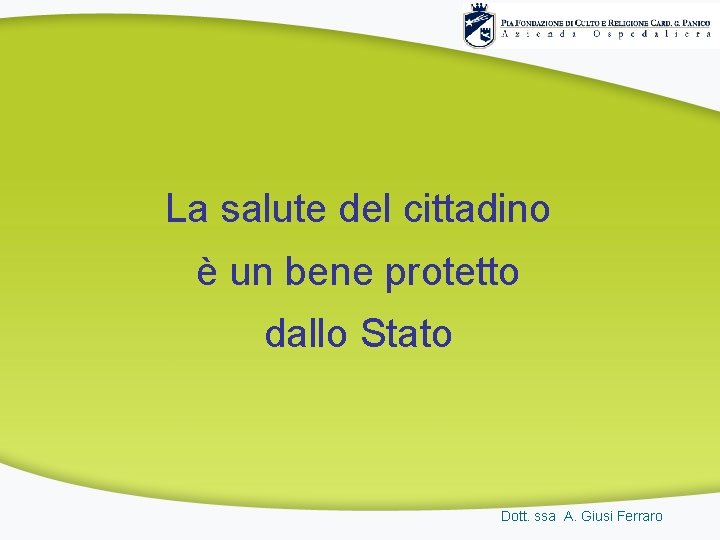 PIA FONDAZIONE DI CULTO E RELIGIONE CARD. G. PANICO
Azienda Ospedaliera

La salute del cittadino è un bene protetto dallo Stato

Dott. ssa A. Giusi Ferraro